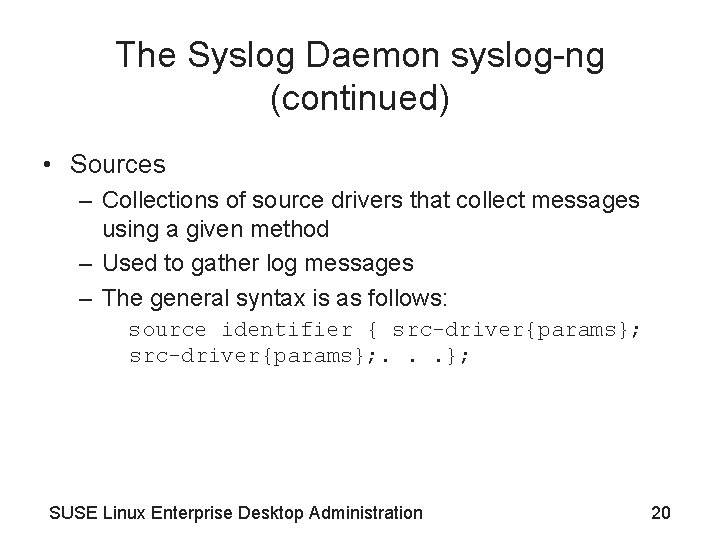 The Syslog Daemon syslog-ng (continued)

• Sources
– Collections of source drivers that collect messages using a given method
– Used to gather log messages
– The general syntax is as follows:
source identifier { src-driver{params}; src-driver{params};. . .};

SUSE Linux Enterprise Desktop Administration

20